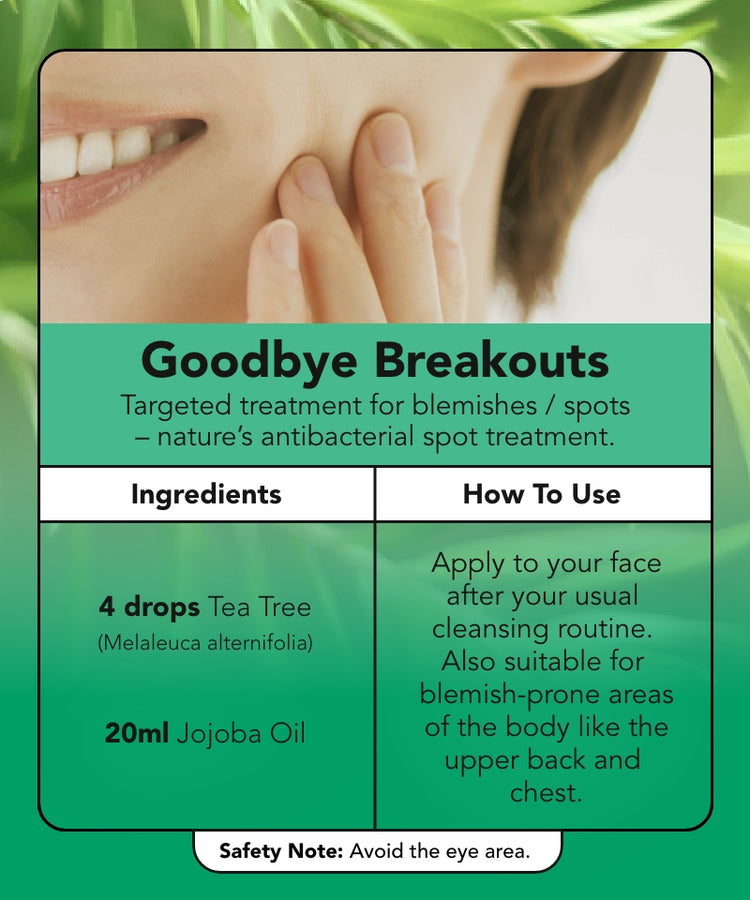 Goodbye Breakouts
Targeted treatment for blemishes / spots – nature's antibacterial spot treatment.

| Ingredients | How To Use |
|---|---|
| 4 drops Tea Tree (Melaleuca alternifolia) 20ml Jojoba Oil | Apply to your face after your usual cleansing routine. Also suitable for blemish-prone areas of the body like the upper back and chest. |

Safety Note: Avoid the eye area.